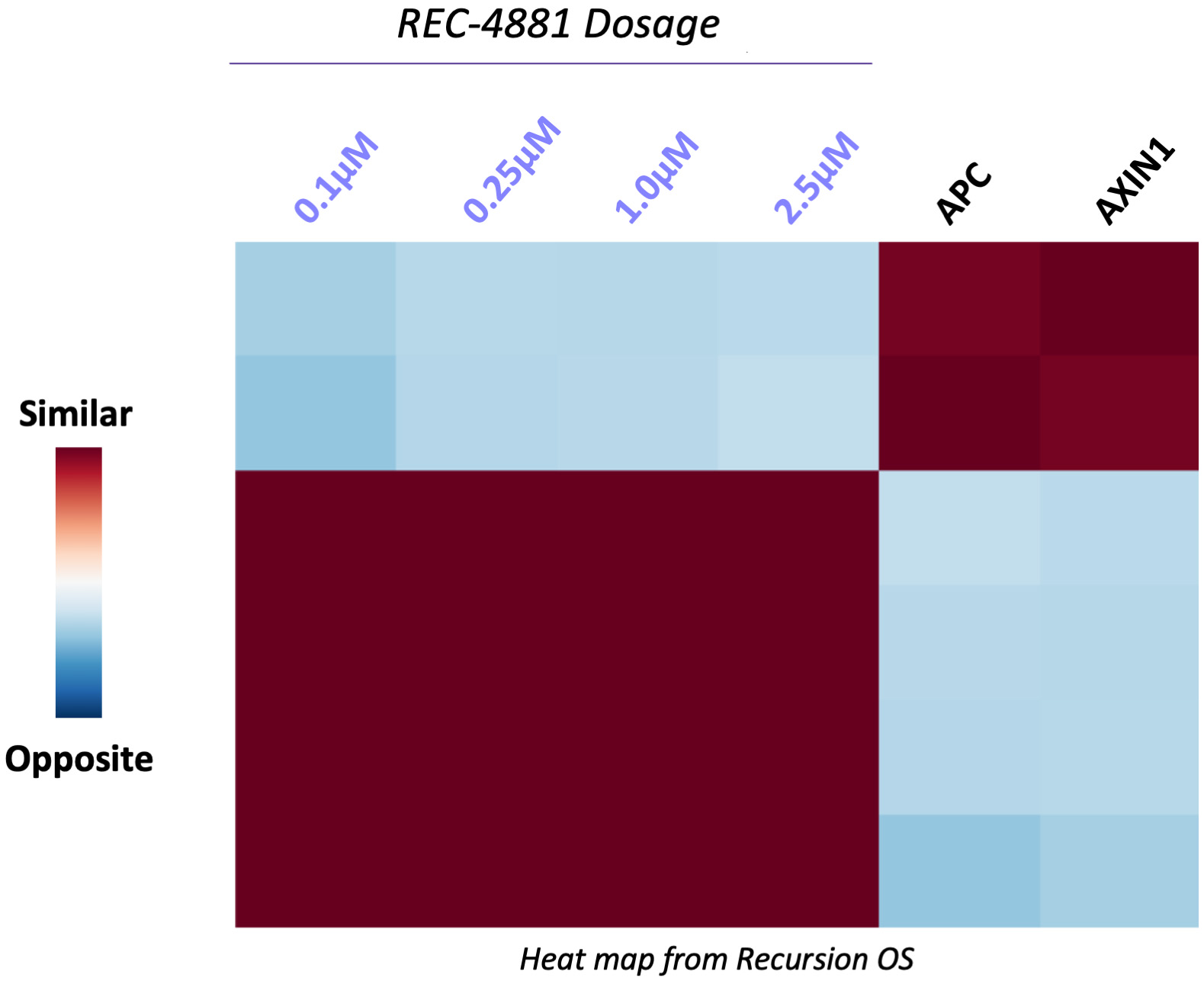 REC-4881 Dosage

0.1μM

0.25μM

1.0μM

2.5μM

APC

AXIN1

Similar

Opposite

Heat map from Recursion OS